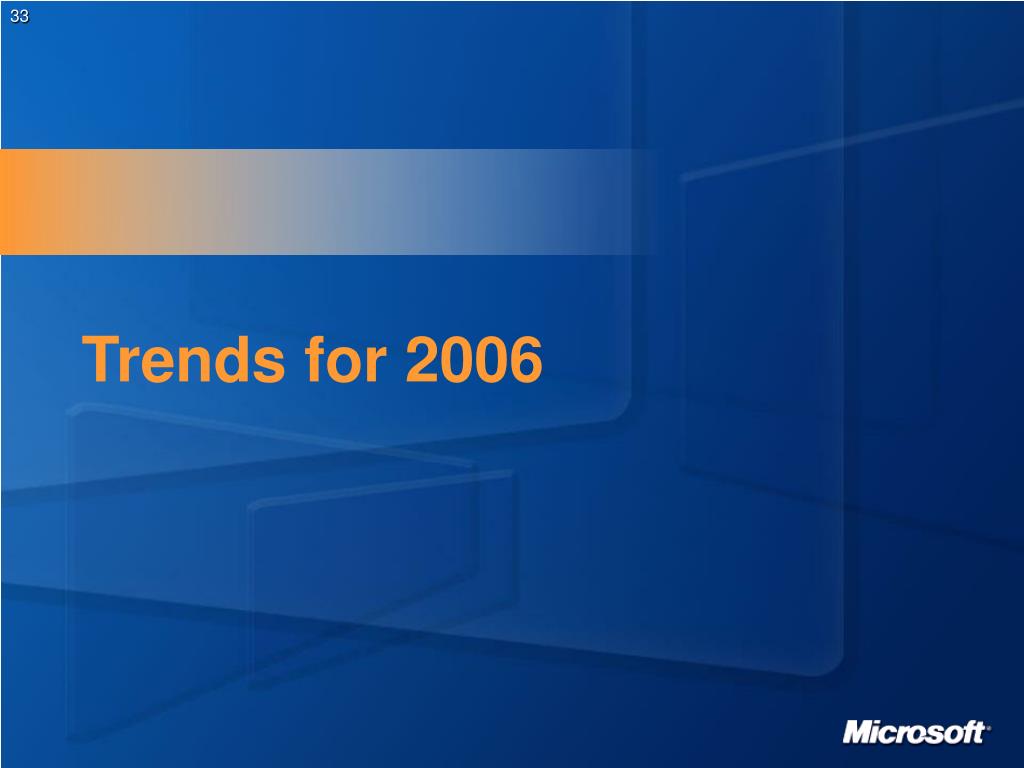 33

Trends for 2006

Microsoft®